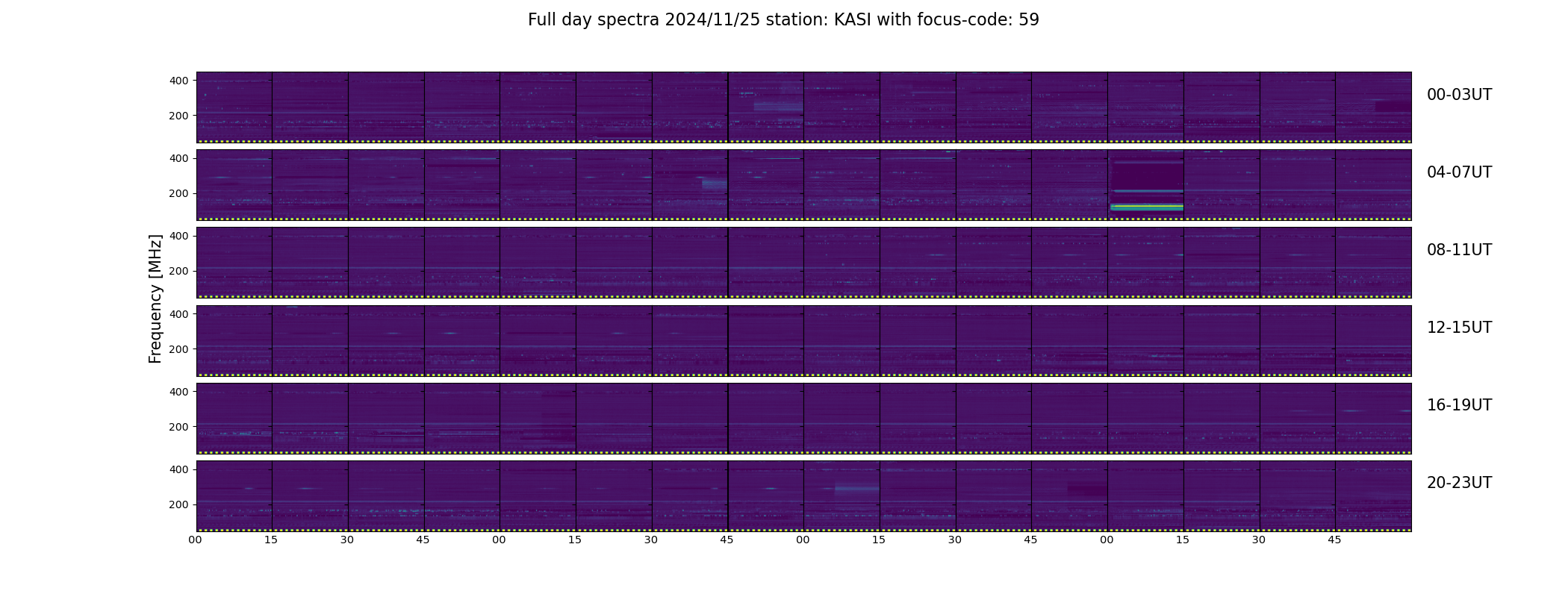 Full day spectra 2024/11/25 station: KASI with focus-code: 59

Frequency [MHz]

400
200
00-03UT

400
200
04-07UT

400
200
08-11UT

400
200
12-15UT

400
200
16-19UT

400
200
20-23UT

00 15 30 45 00 15 30 45 00 15 30 45 00 15 30 45